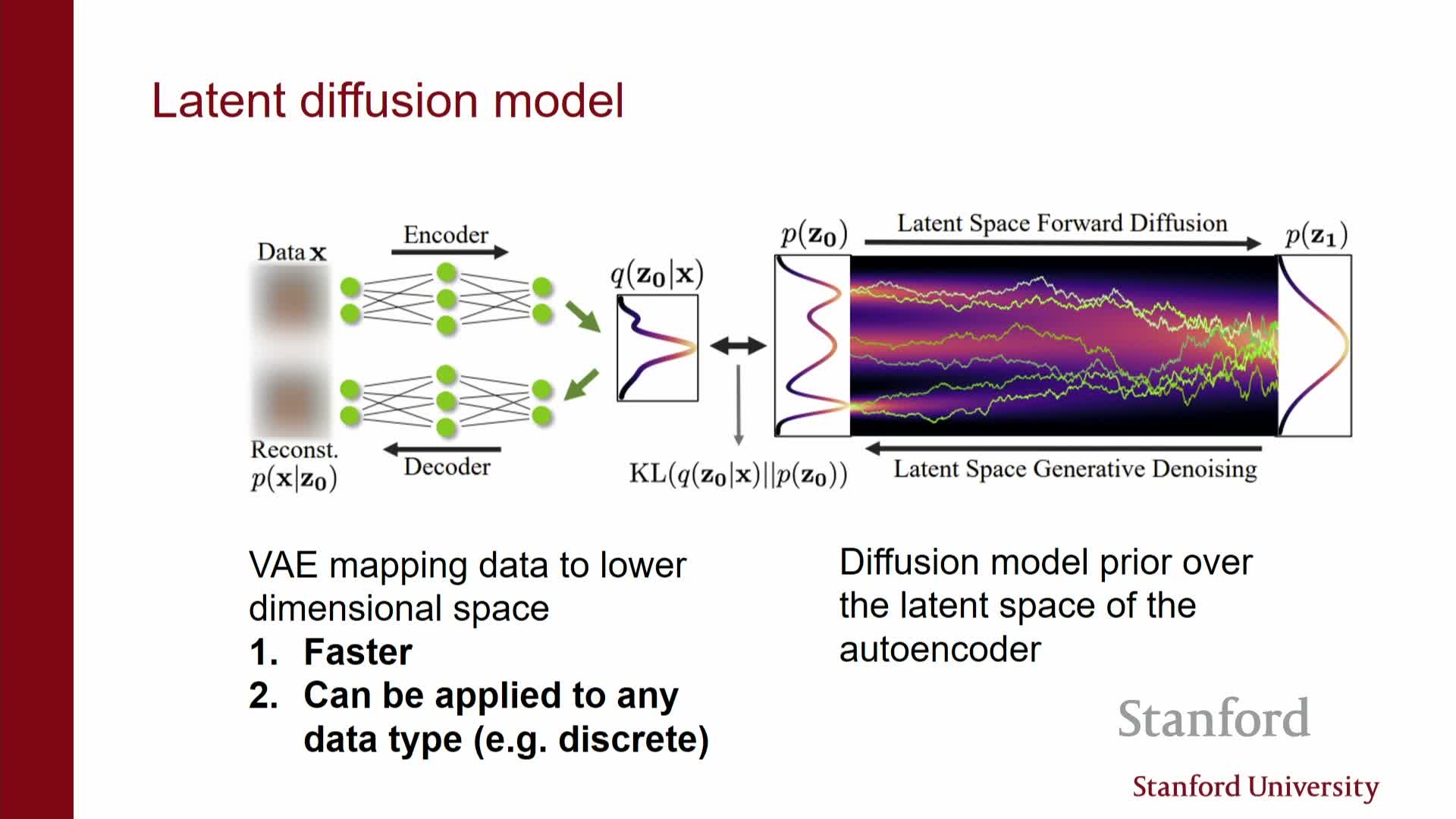 Latent diffusion model

Data $\mathbf{x}$

Encoder

$q(\mathbf{z_0}|\mathbf{x})$

$p(\mathbf{z_0})$

Latent Space Forward Diffusion

$p(\mathbf{z_1})$

Reconst.
$p(\mathbf{x}|\mathbf{z_0})$

Decoder

$\mathrm{KL}(q(\mathbf{z_0}|\mathbf{x})||p(\mathbf{z_0}))$

Latent Space Generative Denoising

VAE mapping data to lower dimensional space
1. Faster
2. Can be applied to any data type (e.g. discrete)

Diffusion model prior over the latent space of the autoencoder

Stanford

Stanford University